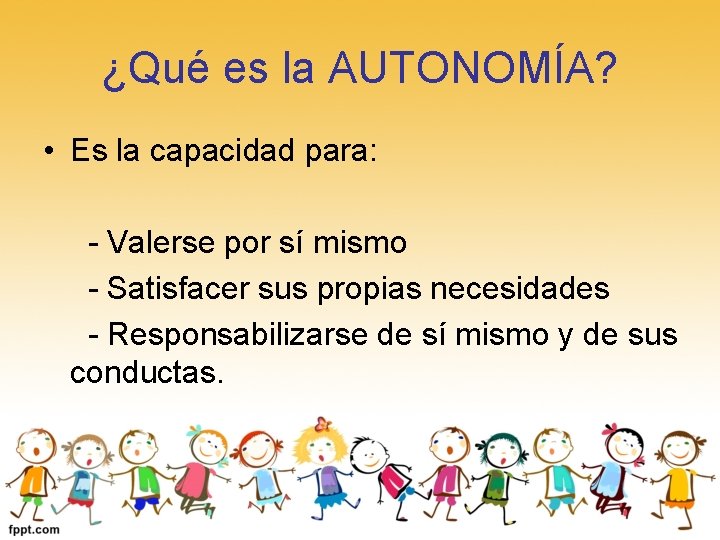 ¿Qué es la AUTONOMÍA?

• Es la capacidad para:

- Valerse por sí mismo
- Satisfacer sus propias necesidades
- Responsabilizarse de sí mismo y de sus conductas.

fppt.com